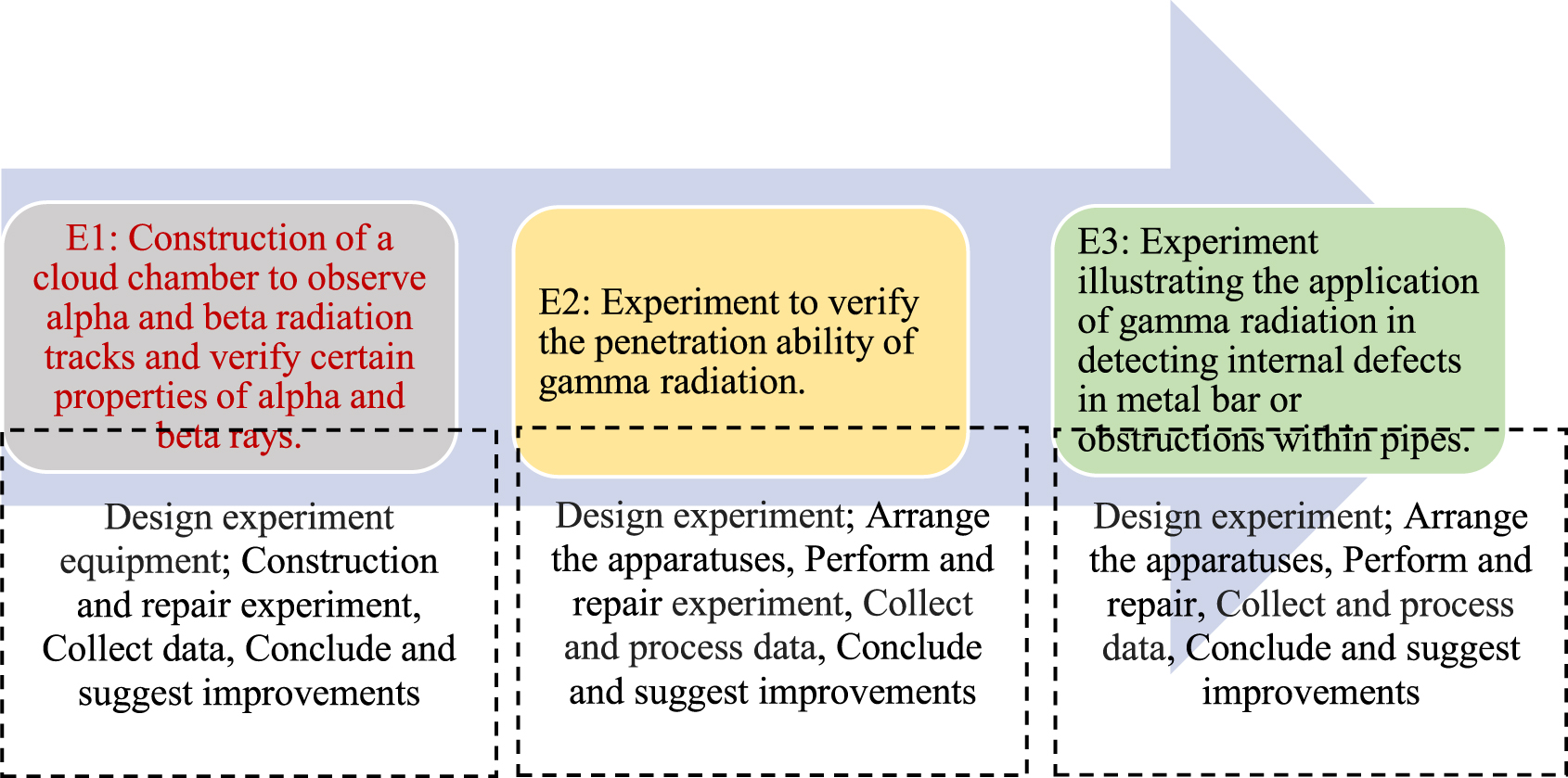 E1: Construction of a cloud chamber to observe alpha and beta radiation tracks and verify certain properties of alpha and beta rays.

E2: Experiment to verify the penetration ability of gamma radiation.

E3: Experiment illustrating the application of gamma radiation in detecting internal defects in metal bar or obstructions within pipes.

Design experiment equipment; Construction and repair experiment, Collect data, Conclude and suggest improvements

Design experiment; Arrange the apparatuses, Perform and repair experiment, Collect and process data, Conclude and suggest improvements

Design experiment; Arrange the apparatuses, Perform and repair, Collect and process data, Conclude and suggest improvements